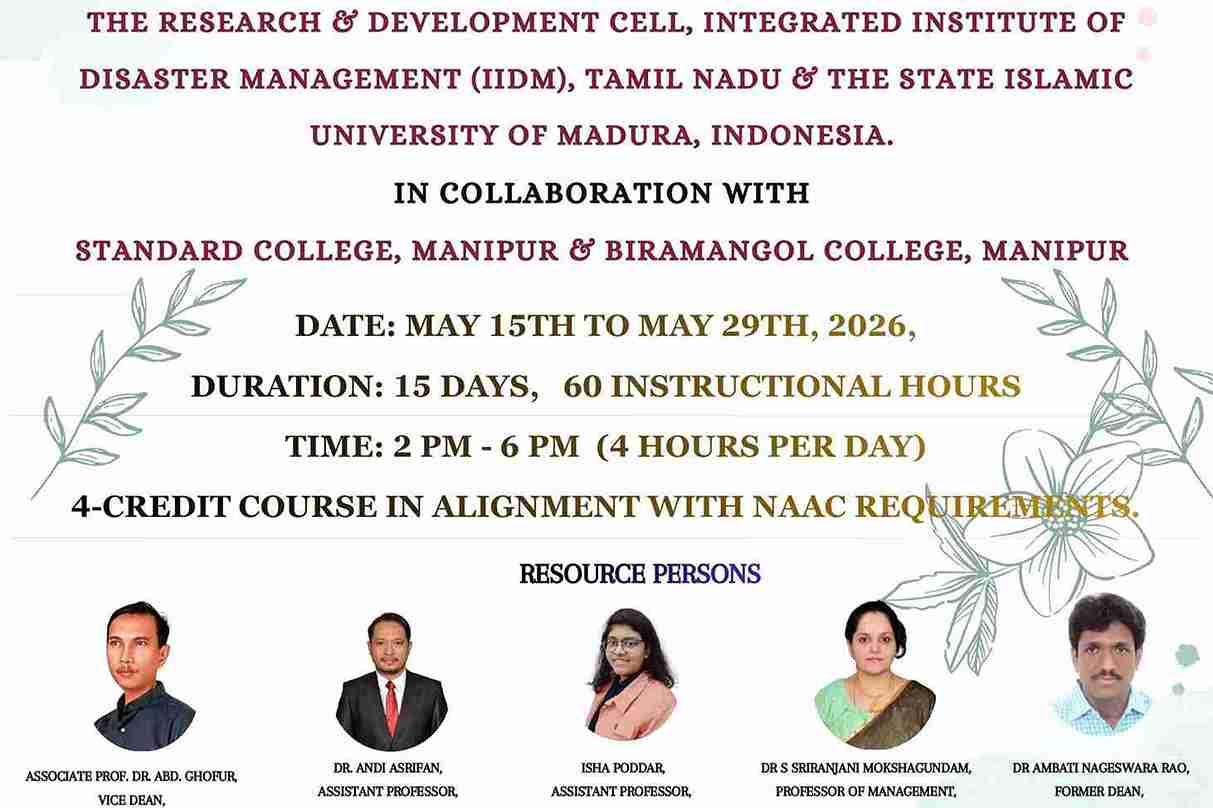 THE RESEARCH & DEVELOPMENT CELL, INTEGRATED INSTITUTE OF DISASTER MANAGEMENT (IIDM), TAMIL NADU & THE STATE ISLAMIC UNIVERSITY OF MADURA, INDONESIA.

IN COLLABORATION WITH

STANDARD COLLEGE, MANIPUR & BIRAMANGOL COLLEGE, MANIPUR

DATE: MAY 15TH TO MAY 29TH, 2026,

DURATION: 15 DAYS, 60 INSTRUCTIONAL HOURS

TIME: 2 PM - 6 PM (4 HOURS PER DAY)

4-CREDIT COURSE IN ALIGNMENT WITH NAAC REQUIREMENTS.

RESOURCE PERSONS

ASSOCIATE PROF. DR. ABD. GHOFUR, VICE DEAN,

DR. ANDI ASRIFAN, ASSISTANT PROFESSOR,

ISHA PODDAR, ASSISTANT PROFESSOR,

DR S SRIRANJANI MOKSHAGUNDAM, PROFESSOR OF MANAGEMENT,

DR AMBATI NAGESWARA RAO, FORMER DEAN,